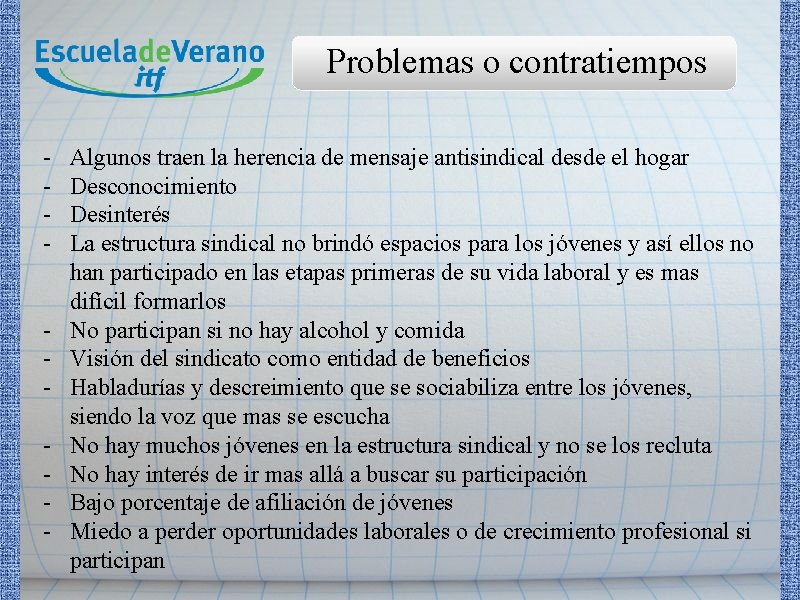 EscueladeVerano
itf

Problemas o contratiempos

- Algunos traen la herencia de mensaje antisindical desde el hogar
- Desconocimiento
- Desinterés
- La estructura sindical no brindó espacios para los jóvenes y así ellos no han participado en las etapas primeras de su vida laboral y es mas difícil formarlos
- No participan si no hay alcohol y comida
- Visión del sindicato como entidad de beneficios
- Habladurías y descreimiento que se sociabiliza entre los jóvenes, siendo la voz que mas se escucha
- No hay muchos jóvenes en la estructura sindical y no se los recluta
- No hay interés de ir mas allá a buscar su participación
- Bajo porcentaje de afiliación de jóvenes
- Miedo a perder oportunidades laborales o de crecimiento profesional si participan